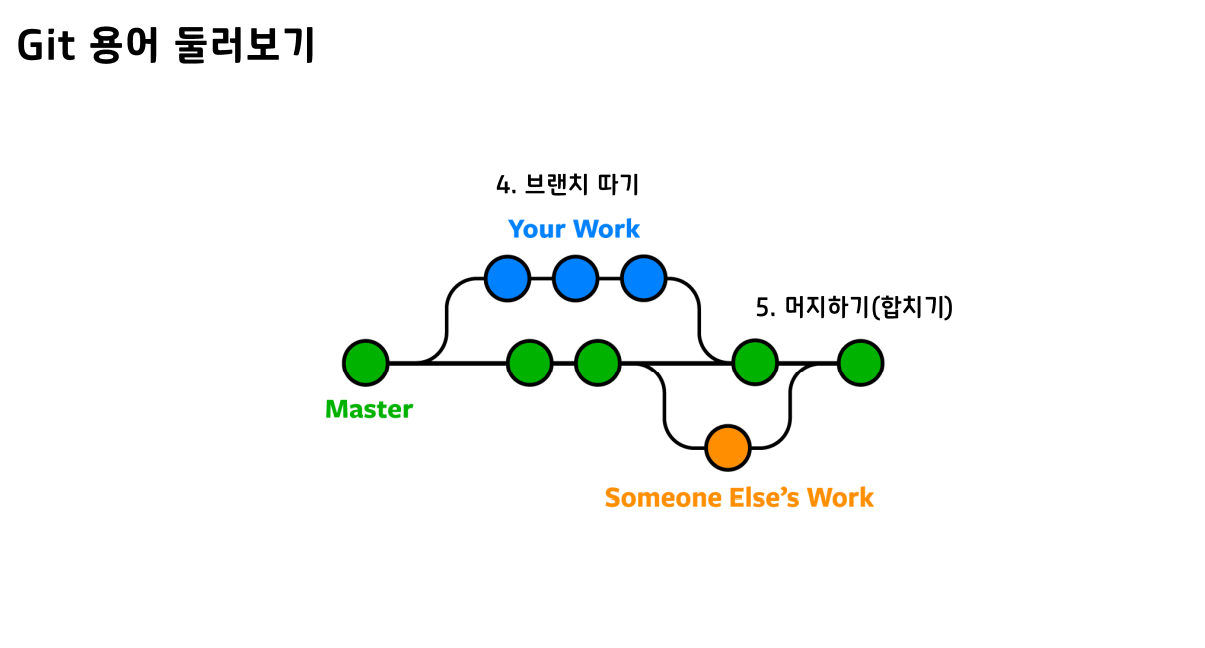 Git 용어 둘러보기

4. 브랜치 따기

Your Work

5. 머지하기(합치기)

Master

Someone Else's Work